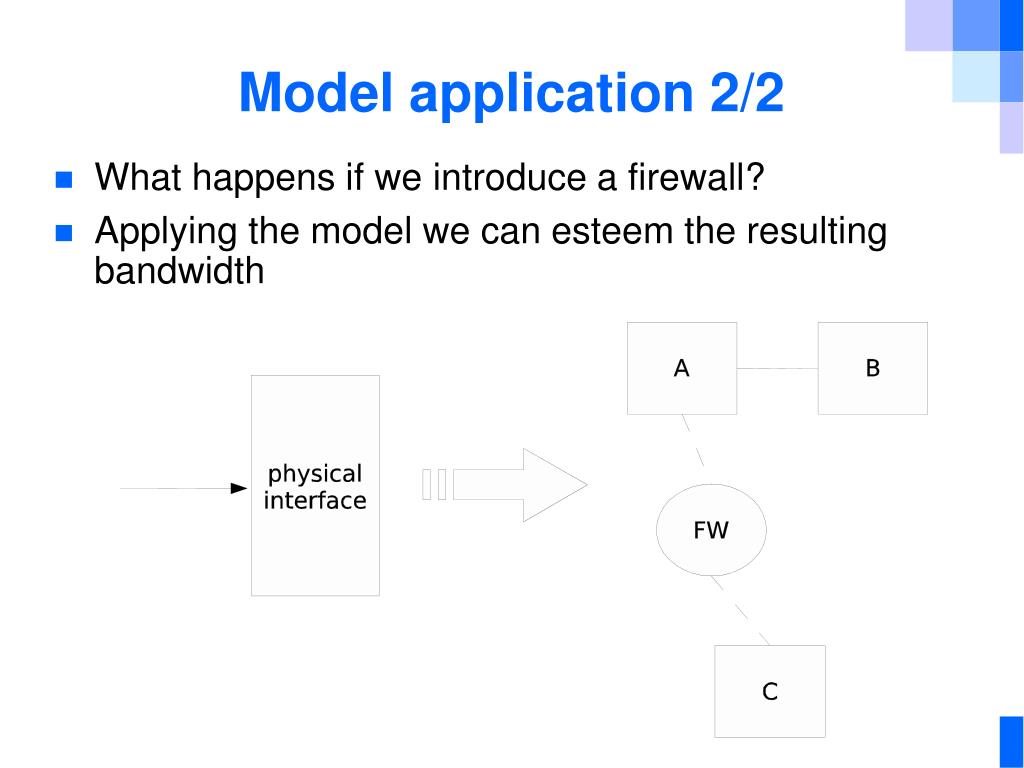 Model application 2/2

What happens if we introduce a firewall?

Applying the model we can esteem the resulting bandwidth

physical interface

A

B

FW

C